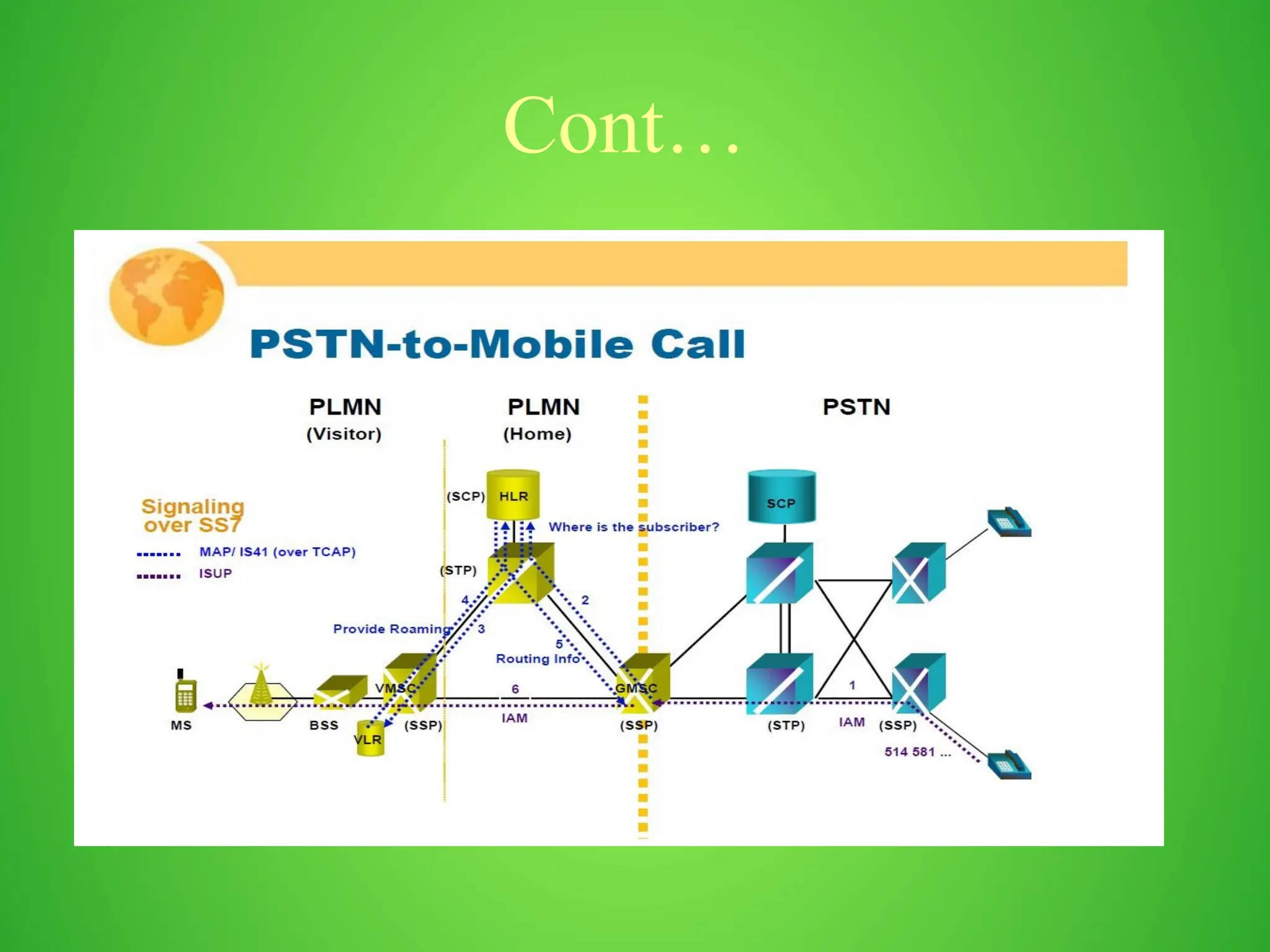 Cont…

PSTN-to-Mobile Call

PLMN
(Visitor)

PLMN
(Home)

PSTN

Signaling over SS7

MAP/ IS41 (over TCAP)

ISUP

(SCP) HLR

Where is the subscriber?

SCP

(STP)

4

2

Provide Roaming

3

5

Routing Info

VMSC

6

GMSC

1

MS

BSS

VLR

(SSP)

IAM

(SSP)

(STP)

IAM

(SSP)

514 581 ...